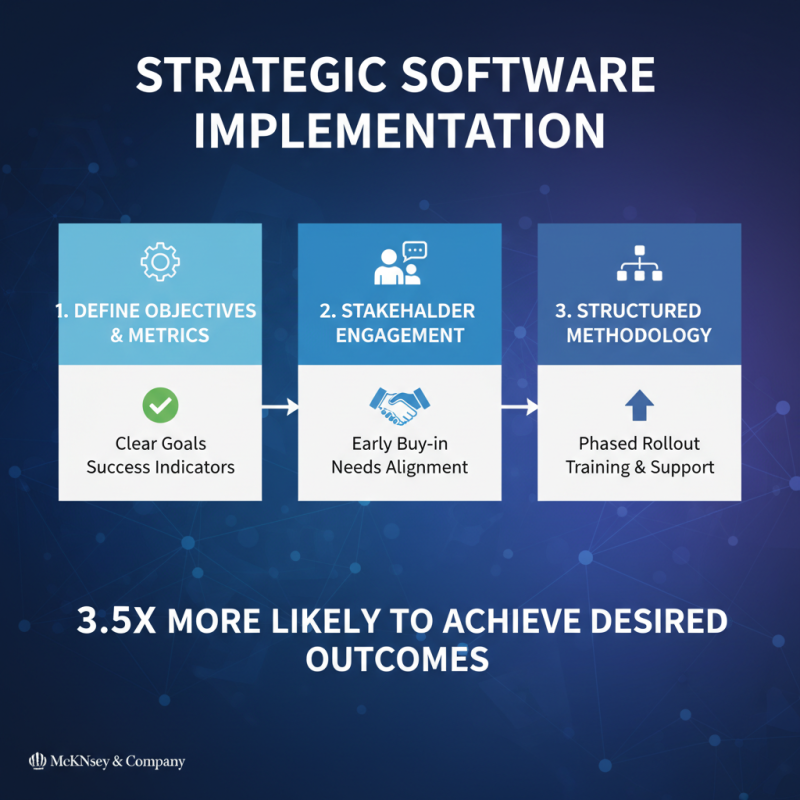 STRATEGIC SOFTWARE IMPLEMENTATION

1. DEFINE OBJECTIVES & METRICS

Clear Goals
Success Indicators

2. STAKEHALDER ENGAGEMENT

Early Buy-in
Needs Alignment

3. STRUCTURED METHODOLOGY

Phased Rollout
Training & Support

3.5X MORE LIKELY TO ACHIEVE DESIRED OUTCOMES

McKNsey & Company